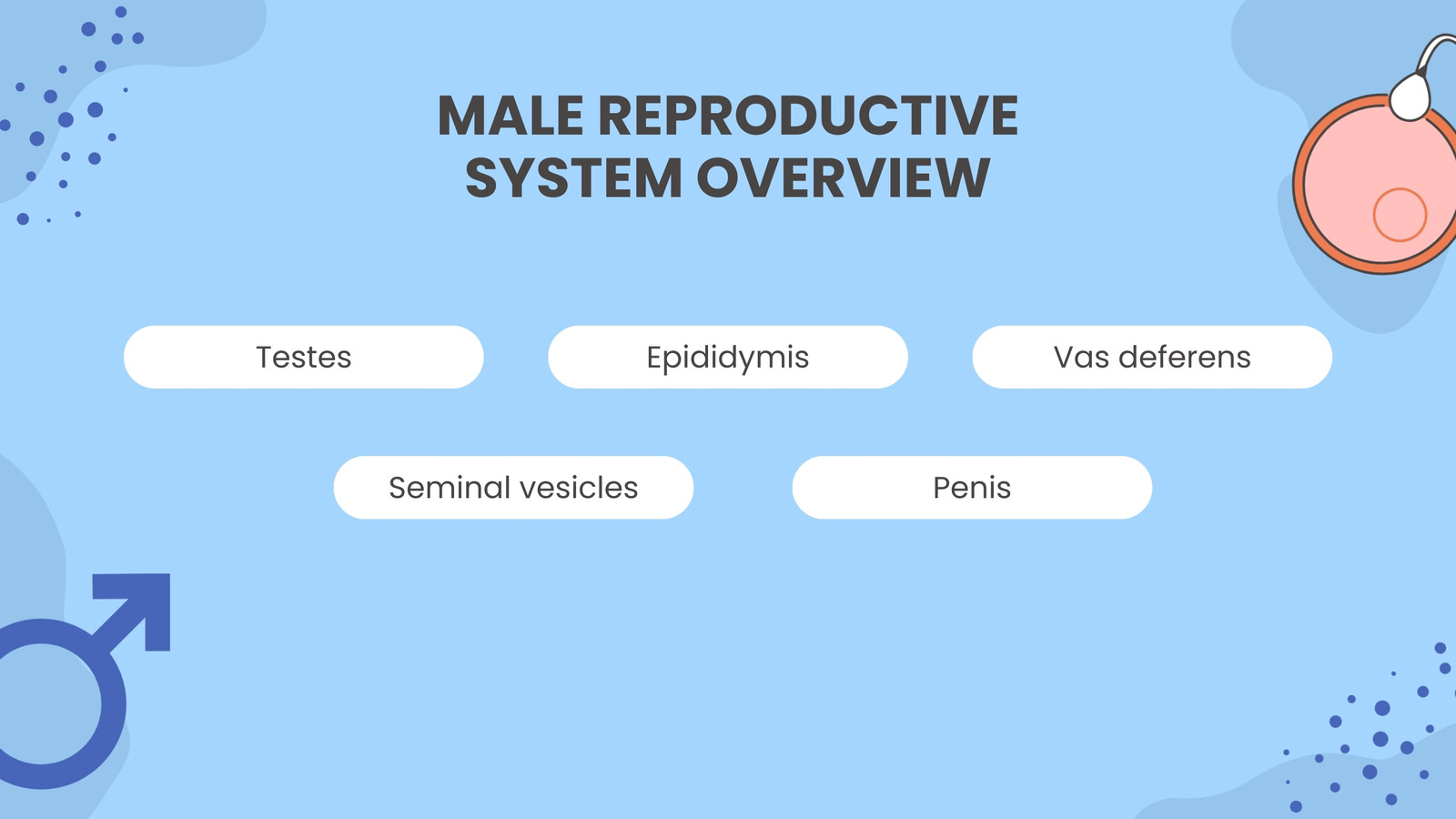 MALE REPRODUCTIVE SYSTEM OVERVIEW

Testes

Epididymis

Vas deferens

Seminal vesicles

Penis